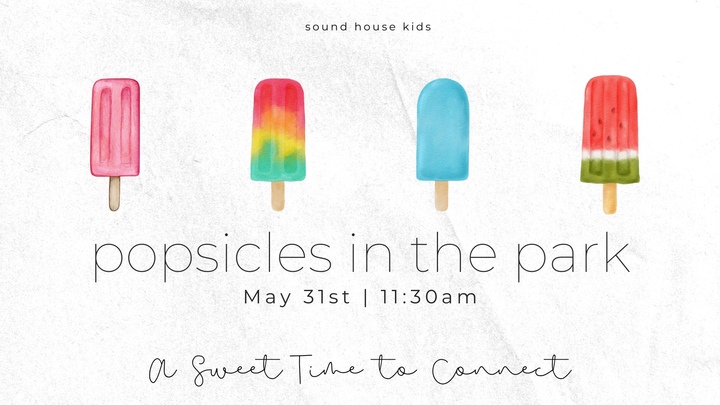 sound house kids

popsicles in the park

May 31st | 11:30am

A Sweet Time to Connect